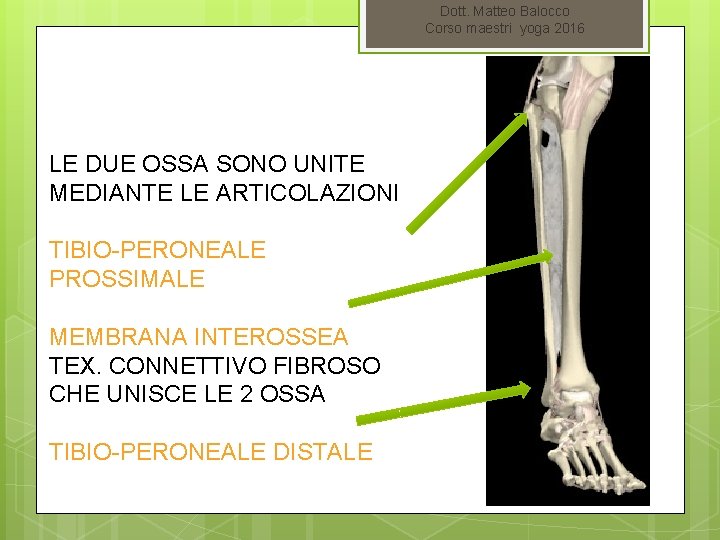 Dott. Matteo Balocco
Corso maestri yoga 2016

LE DUE OSSA SONO UNITE MEDIANTE LE ARTICOLAZIONI

TIBIO-PERONEALE PROSSIMALE

MEMBRANA INTEROSSEA
TEX. CONNETTIVO FIBROSO CHE UNISCE LE 2 OSSA

TIBIO-PERONEALE DISTALE